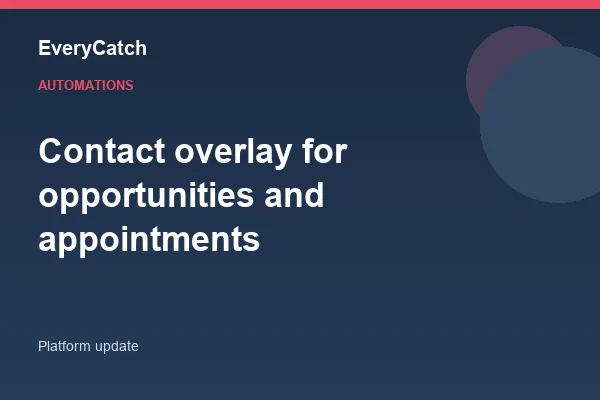 EveryCatch

AUTOMATIONS

Contact overlay for opportunities and appointments

Platform update